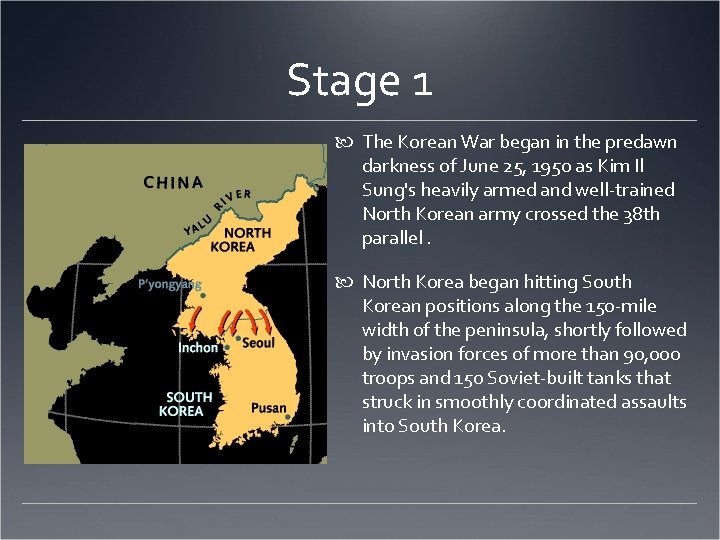 Stage 1

CHINA

YALU RIVER

NORTH KOREA

P'yongyang

Inchon

Seoul

SOUTH KOREA

Pusan

The Korean War began in the predawn darkness of June 25, 1950 as Kim Il Sung's heavily armed and well-trained North Korean army crossed the 38th parallel .

North Korea began hitting South Korean positions along the 150-mile width of the peninsula, shortly followed by invasion forces of more than 90,000 troops and 150 Soviet-built tanks that struck in smoothly coordinated assaults into South Korea.